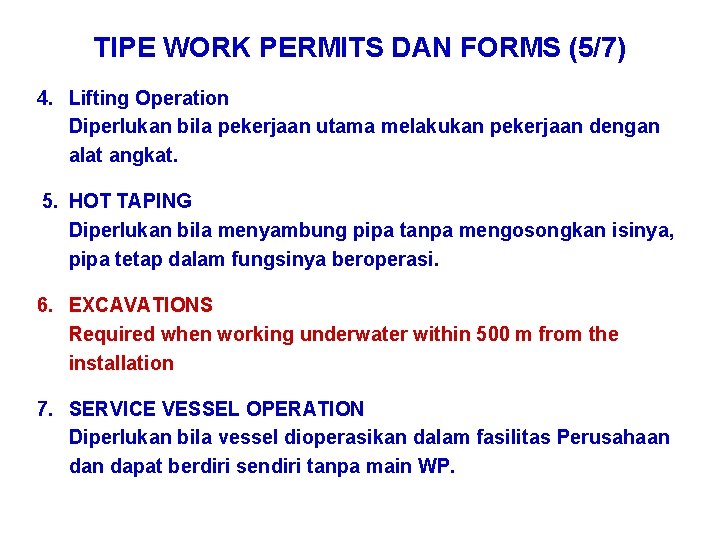 TIPE WORK PERMITS DAN FORMS (5/7)

4. Lifting Operation
Diperlukan bila pekerjaan utama melakukan pekerjaan dengan alat angkat.

5. HOT TAPING
Diperlukan bila menyambung pipa tanpa mengosongkan isinya, pipa tetap dalam fungsinya beroperasi.

6. EXCAVATIONS
Required when working underwater within 500 m from the installation

7. SERVICE VESSEL OPERATION
Diperlukan bila vessel dioperasikan dalam fasilitas Perusahaan dan dapat berdiri sendiri tanpa main WP.